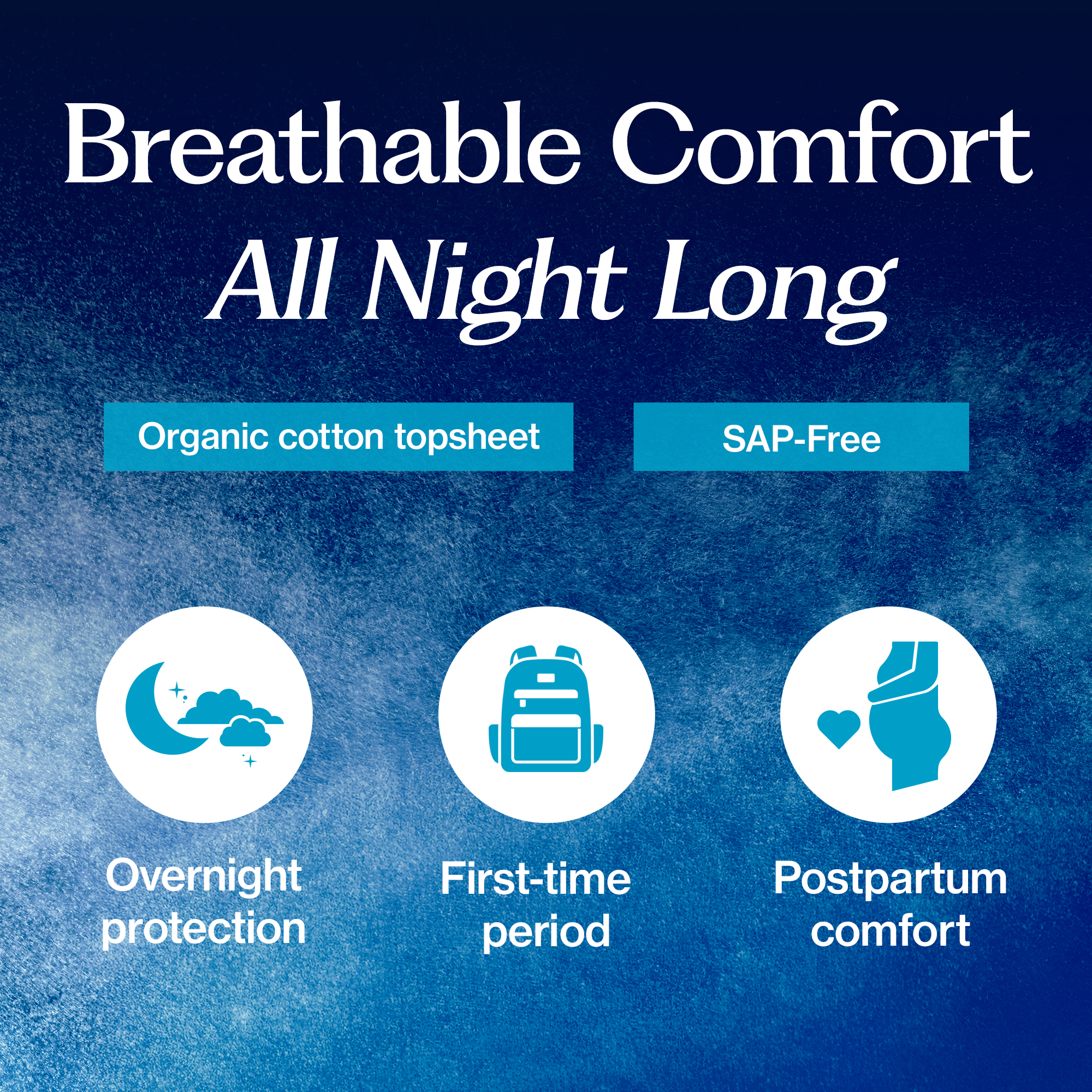 Breathable Comfort
All Night Long

Organic cotton topsheet

SAP-Free

Overnight protection

First-time period

Postpartum comfort